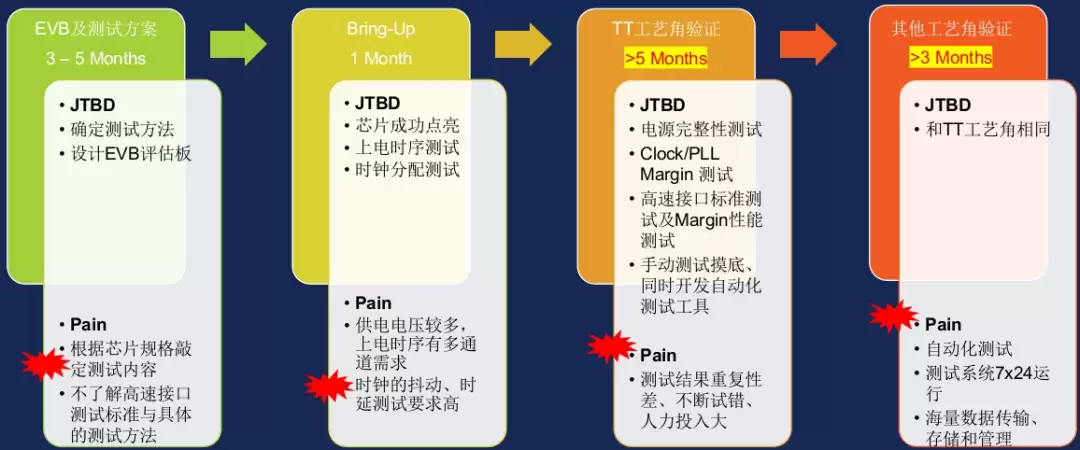 EVB及测试方案
3 – 5 Months

• JTBD
• 确定测试方法
• 设计EVB评估板

• Pain
• 根据芯片规格敲定测试内容
• 不了解高速接口测试标准与具体的测试方法

Bring-Up
1 Month

• JTBD
• 芯片成功点亮
• 上电时序测试
• 时钟分配测试

• Pain
• 供电电压较多，上电时序有多通道需求
• 时钟的抖动、时延测试要求高

TT工艺角验证
>5 Months

• JTBD
• 电源完整性测试
• Clock/PLL Margin 测试
• 高速接口标准测试及Margin性能测试
• 手动测试摸底、同时开发自动化测试工具

• Pain
• 测试结果重复性差、不断试错、人力投入大

其他工艺角验证
>3 Months

• JTBD
• 和TT工艺角相同

• Pain
• 自动化测试
• 测试系统7x24运行
• 海量数据传输、存储和管理